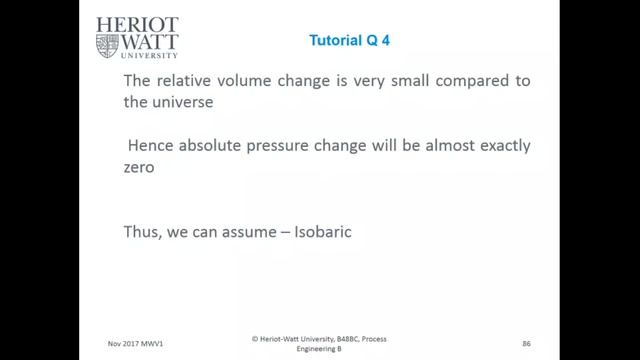 HERIOT
WATT
UNIVERSITY

Tutorial Q 4

The relative volume change is very small compared to the universe

Hence absolute pressure change will be almost exactly zero

Thus, we can assume – Isobaric

Nov 2017 MWV1

© Heriot-Watt University, B48BC, Process Engineering B

86